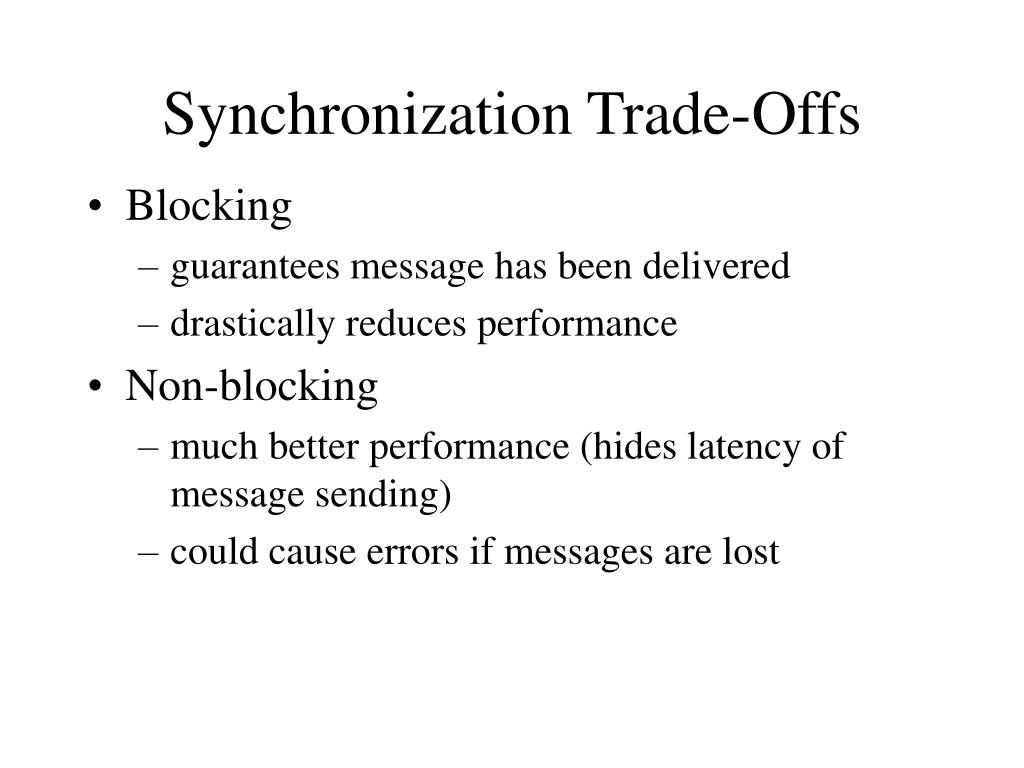 Synchronization Trade-Offs

• Blocking
– guarantees message has been delivered
– drastically reduces performance
• Non-blocking
– much better performance (hides latency of message sending)
– could cause errors if messages are lost